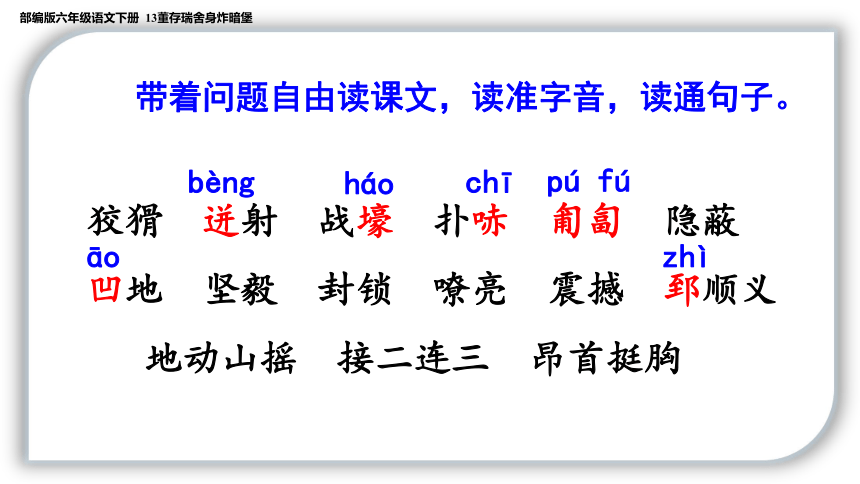 部编版六年级语文下册 13董存瑞舍身炸暗堡

带着问题自由读课文，读准字音，读通句子。

bèng háo chī pú fú

狡猾 迸射 战壕 扑哧 匍匐 隐蔽

āo zhì

凹地 坚毅 封锁 嘹亮 震撼 郅顺义

地动山摇 接二连三 昂首挺胸